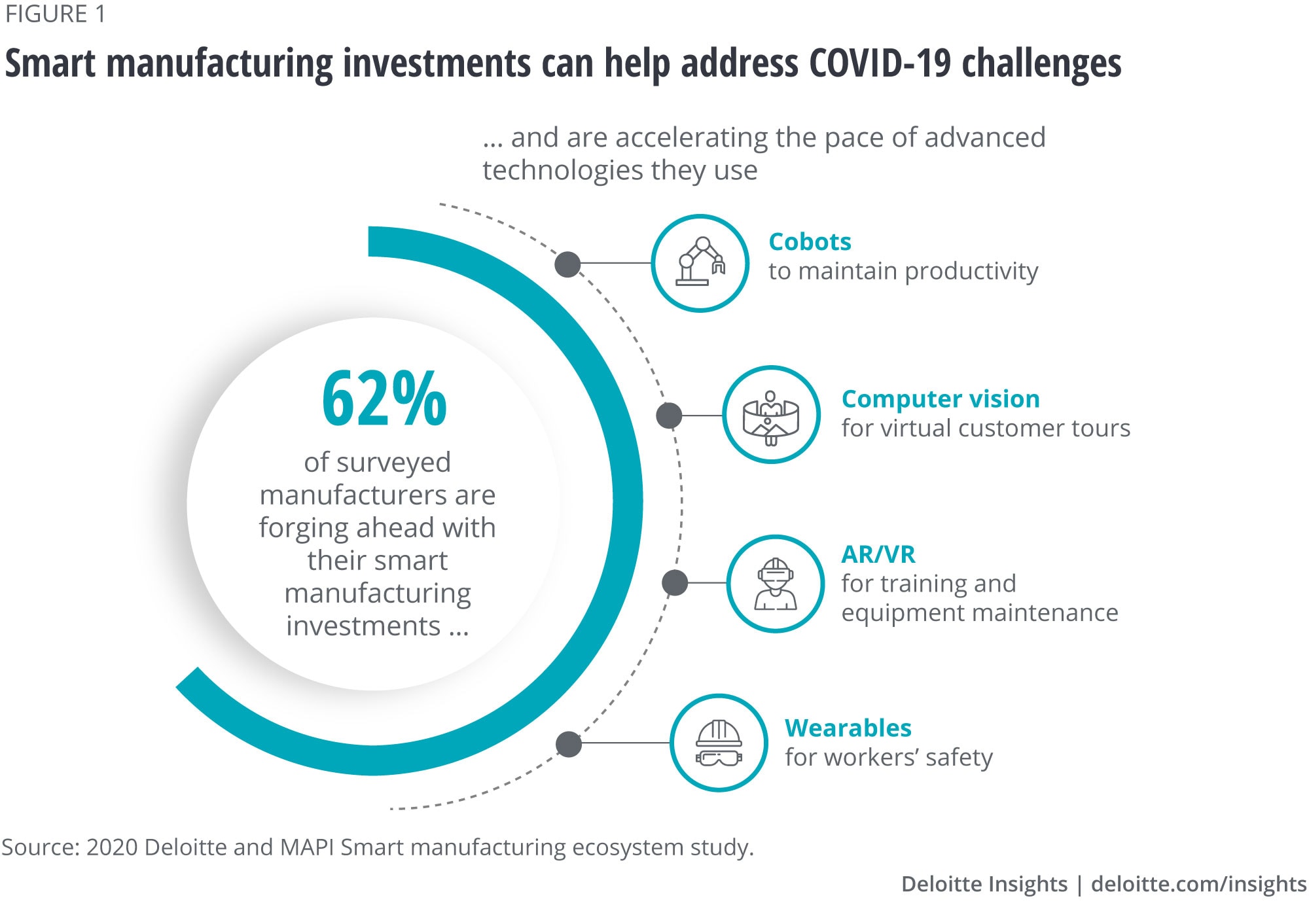 FIGURE 1

Smart manufacturing investments can help address COVID-19 challenges

62%

of surveyed manufacturers are forging ahead with their smart manufacturing investments ...

... and are accelerating the pace of advanced technologies they use

Cobots
to maintain productivity

Computer vision
for virtual customer tours

AR/VR
for training and equipment maintenance

Wearables
for workers' safety

Source: 2020 Deloitte and MAPI Smart manufacturing ecosystem study.

Deloitte Insights | deloitte.com/insights